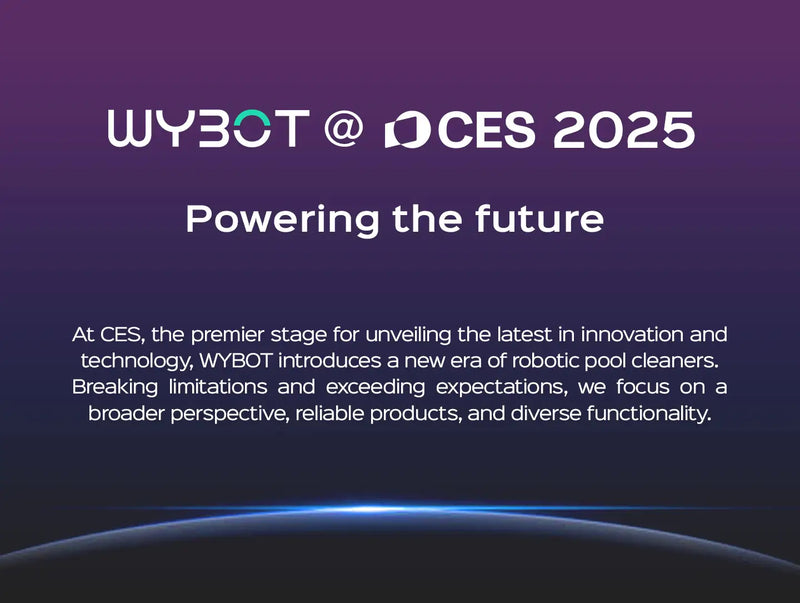 WYBOT @ CES 2025

Powering the future

At CES, the premier stage for unveiling the latest in innovation and technology, WYBOT introduces a new era of robotic pool cleaners. Breaking limitations and exceeding expectations, we focus on a broader perspective, reliable products, and diverse functionality.